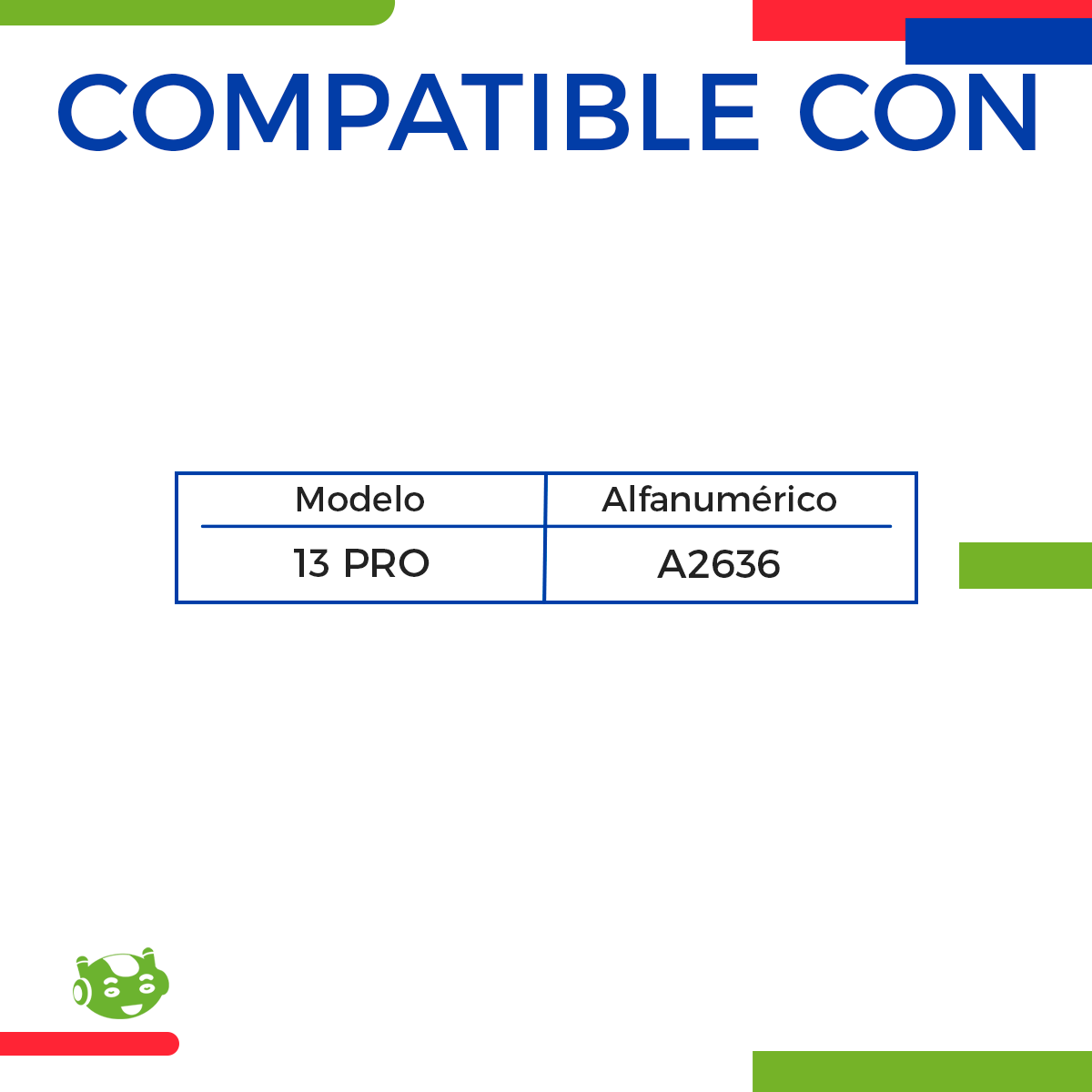 COMPATIBLE CON

| Modelo | Alfanumérico |
|---|---|
| 13 PRO | A2636 |